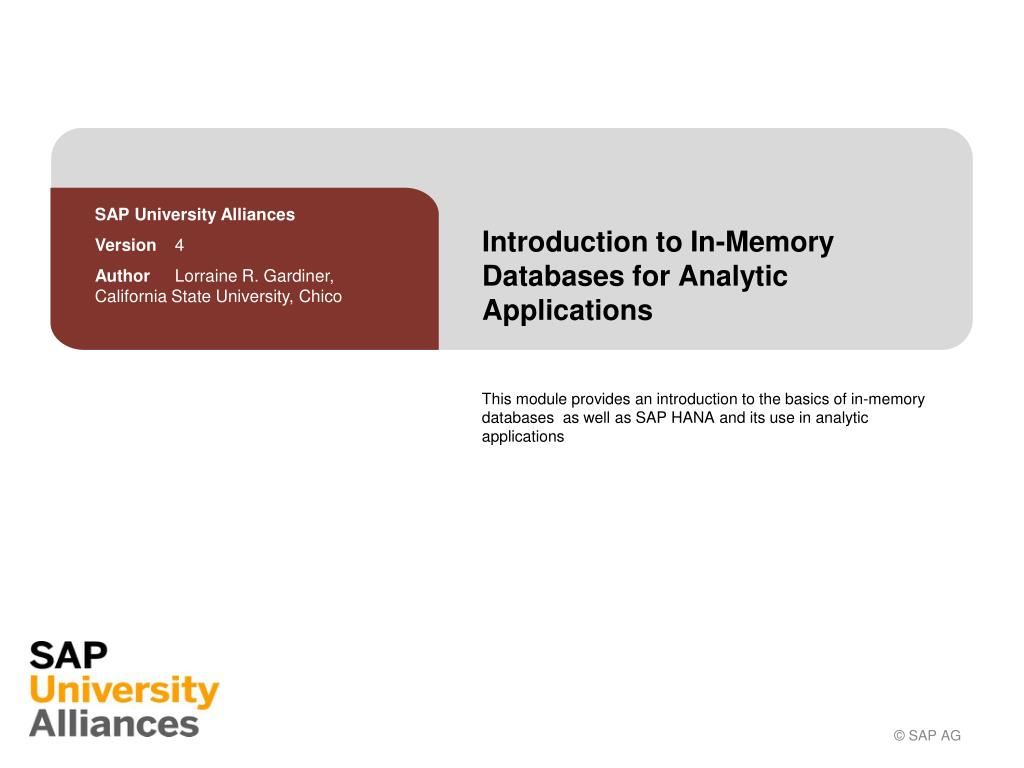 SAP University Alliances

Version 4

Author Lorraine R. Gardiner, California State University, Chico

Introduction to In-Memory Databases for Analytic Applications

This module provides an introduction to the basics of in-memory databases as well as SAP HANA and its use in analytic applications

SAP
University
Alliances

© SAP AG